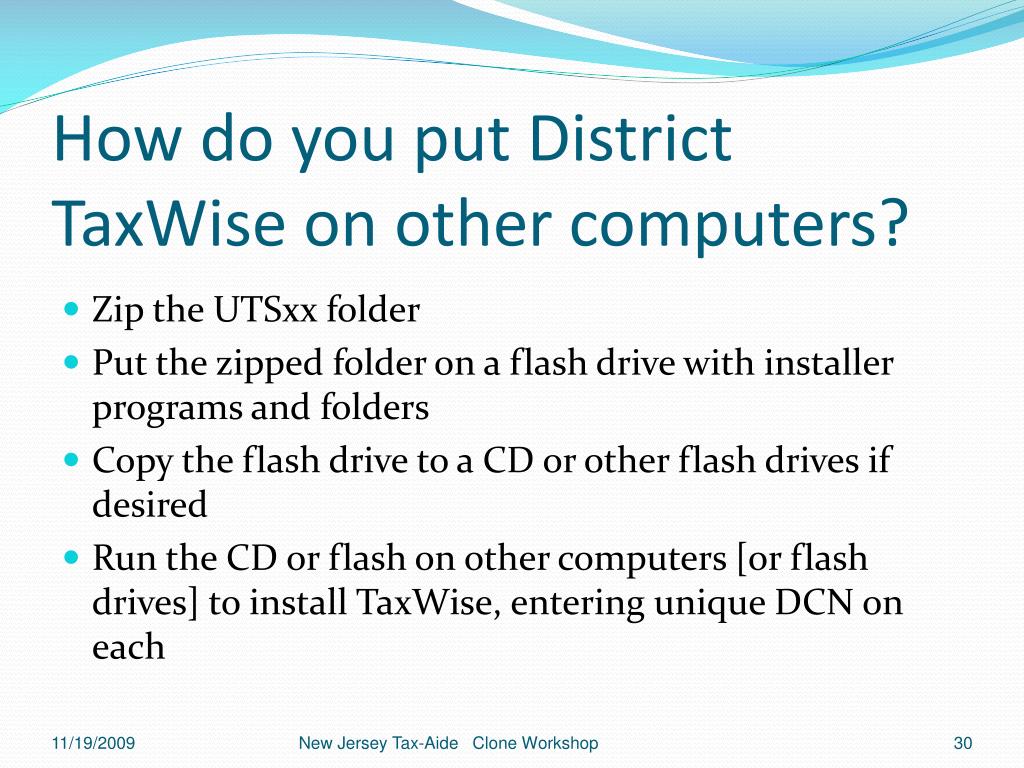 How do you put District TaxWise on other computers?

- Zip the UTSxx folder
- Put the zipped folder on a flash drive with installer programs and folders
- Copy the flash drive to a CD or other flash drives if desired
- Run the CD or flash on other computers [or flash drives] to install TaxWise, entering unique DCN on each

11/19/2009

New Jersey Tax-Aide Clone Workshop

30